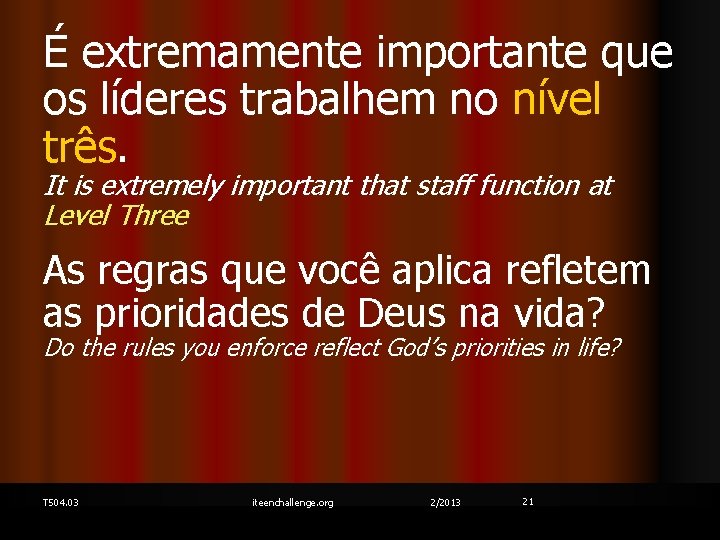 É extremamente importante que os líderes trabalhem no nível três.
It is extremely important that staff function at Level Three

As regras que você aplica refletem as prioridades de Deus na vida?
Do the rules you enforce reflect God's priorities in life?

T504.03 iteenchallenge.org 2/2013 21